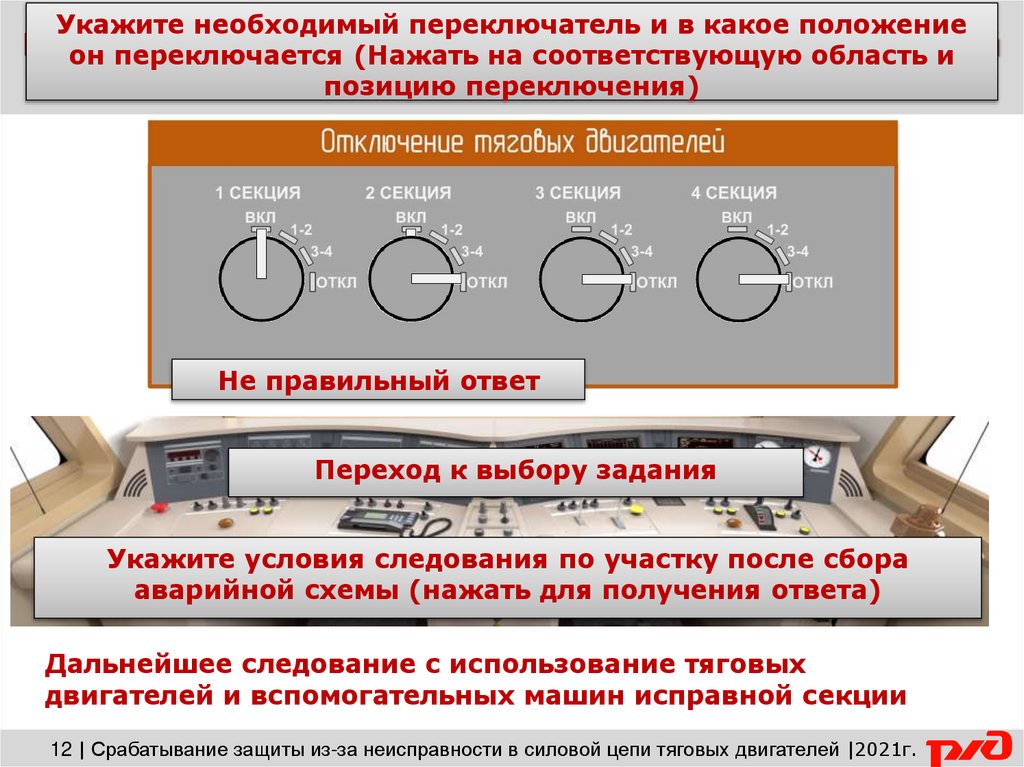 Укажите необходимый переключатель и в какое положение он переключается (Нажать на соответствующую область и позицию переключения)

Отключение тяговых двигателей

1 СЕКЦИЯ
ВКЛ
1-2
3-4
ОТКЛ

2 СЕКЦИЯ
ВКЛ
1-2
3-4
ОТКЛ

3 СЕКЦИЯ
ВКЛ
1-2
3-4
ОТКЛ

4 СЕКЦИЯ
ВКЛ
1-2
3-4
ОТКЛ

Не правильный ответ

Переход к выбору задания

Укажите условия следования по участку после сбора аварийной схемы (нажать для получения ответа)

Дальнейшее следование с использование тяговых двигателей и вспомогательных машин исправной секции

12 | Срабатывание защиты из-за неисправности в силовой цепи тяговых двигателей |2021г.

РЖД